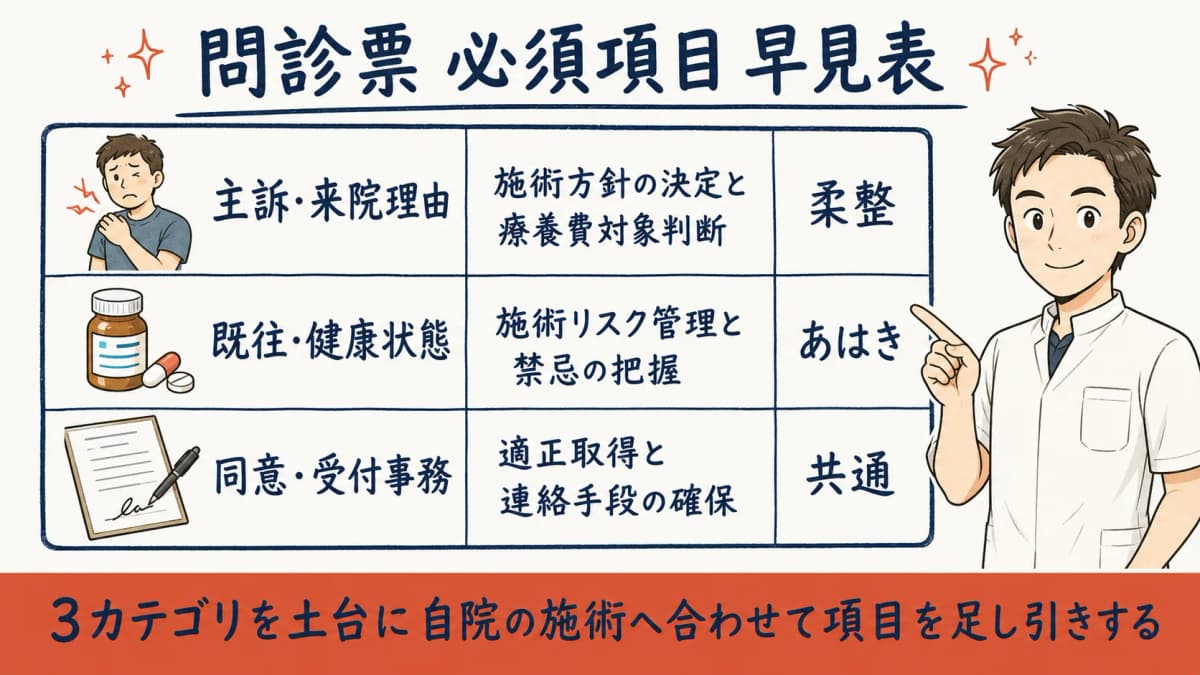 問診票 必須項目 早見表

| 主訴・来院理由 | 施術方針の決定と療養費対象判断 | 柔整 |
|---|---|---|
| 既往・健康状態 | 施術リスク管理と禁忌の把握 | あはき |
| 同意・受付事務 | 適正取得と連絡手段の確保 | 共通 |

3カテゴリを土台に自院の施術へ合わせて項目を足し引きする